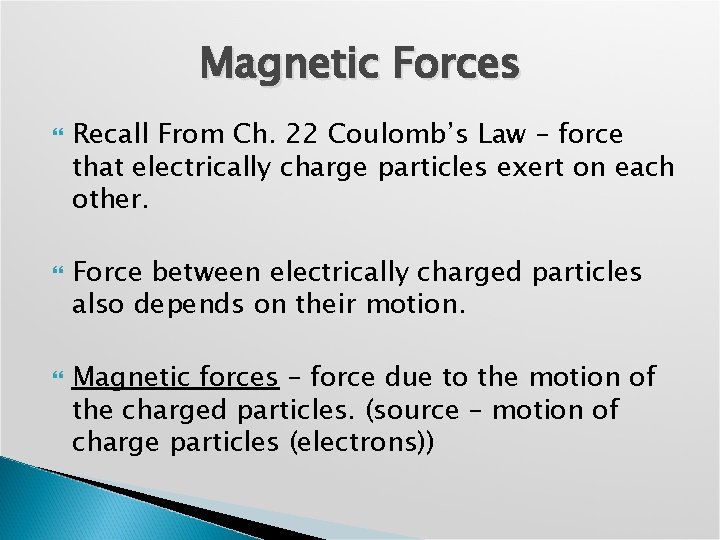 Magnetic Forces

Recall From Ch. 22 Coulomb's Law – force that electrically charge particles exert on each other.

Force between electrically charged particles also depends on their motion.

Magnetic forces – force due to the motion of the charged particles. (source – motion of charge particles (electrons))